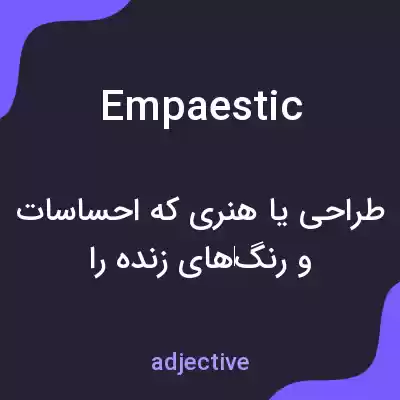 Empaestic

طراحی یا هنری که احساسات و رنگ‌های زنده را

adjective